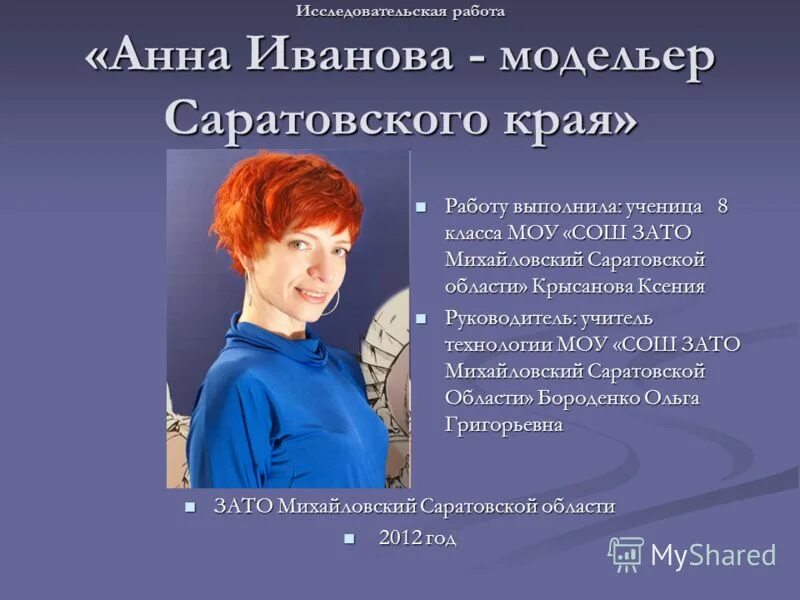 Исследовательская работа

«Анна Иванова - модельер Саратовского края»

Работу выполнила: ученица 8 класса МОУ «СОШ ЗАТО Михайловский Саратовской области» Крысанова Ксения

Руководитель: учитель технологии МОУ «СОШ ЗАТО Михайловский Саратовской Области» Бороденко Ольга Григорьевна

ЗАТО Михайловский Саратовской области

2012 год

MyShared